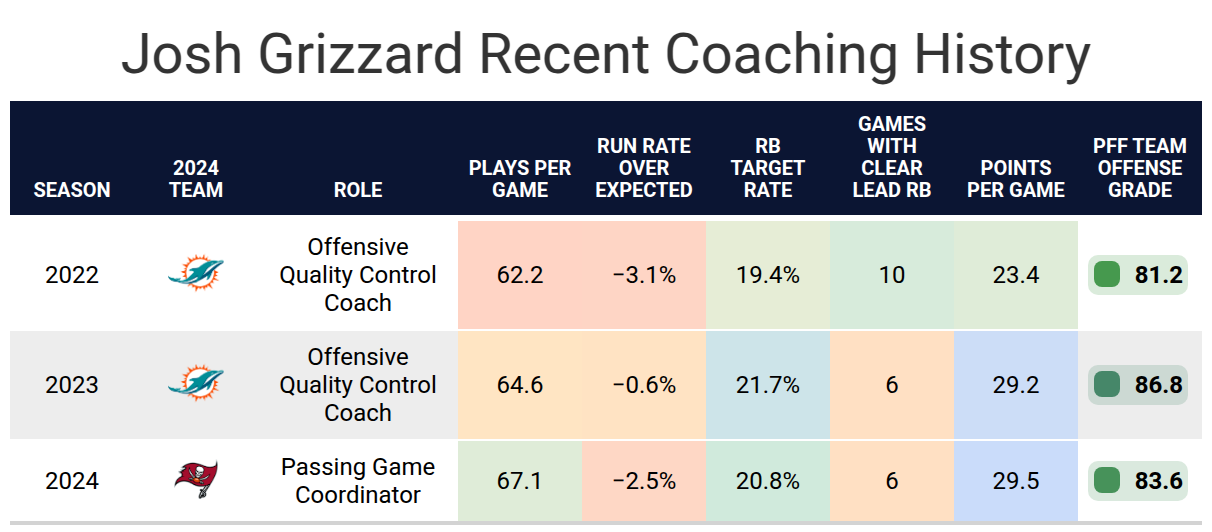 Josh Grizzard Recent Coaching History

| SEASON | 2024 TEAM | ROLE | PLAYS PER GAME | RUN RATE OVER EXPECTED | RB TARGET RATE | GAMES WITH CLEAR LEAD RB | POINTS PER GAME | PFF TEAM OFFENSE GRADE |
|---|---|---|---|---|---|---|---|---|
| 2022 | | Offensive Quality Control Coach | 62.2 | −3.1% | 19.4% | 10 | 23.4 | 81.2 |
| 2023 | | Offensive Quality Control Coach | 64.6 | −0.6% | 21.7% | 6 | 29.2 | 86.8 |
| 2024 | | Passing Game Coordinator | 67.1 | −2.5% | 20.8% | 6 | 29.5 | 83.6 |